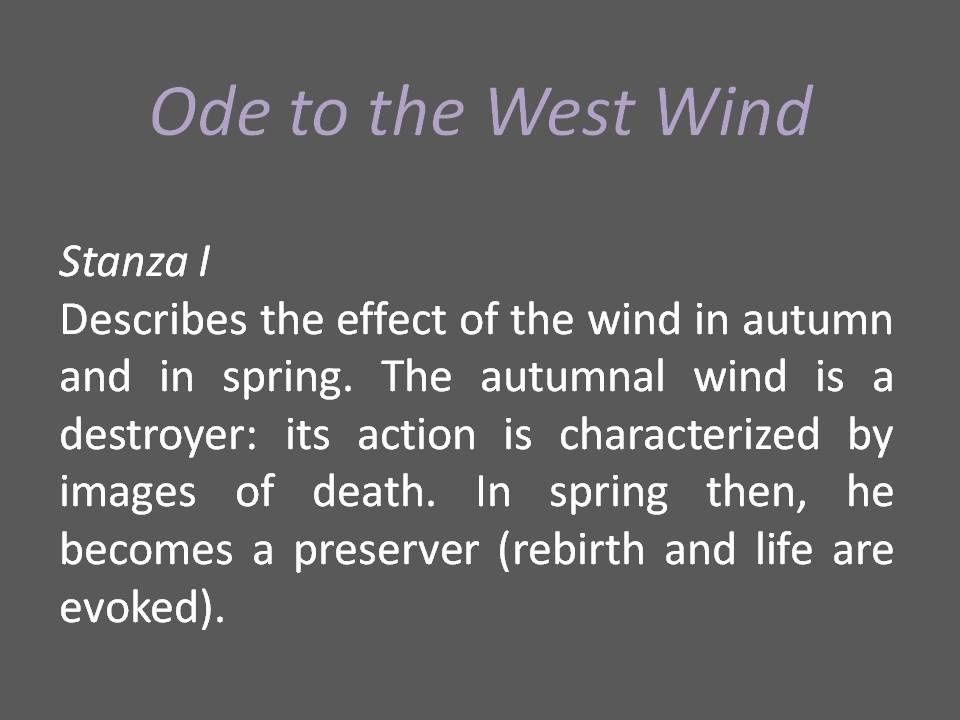 Ode to the West Wind

Stanza I
Describes the effect of the wind in autumn and in spring. The autumnal wind is a destroyer: its action is characterized by images of death. In spring then, he becomes a preserver (rebirth and life are evoked).